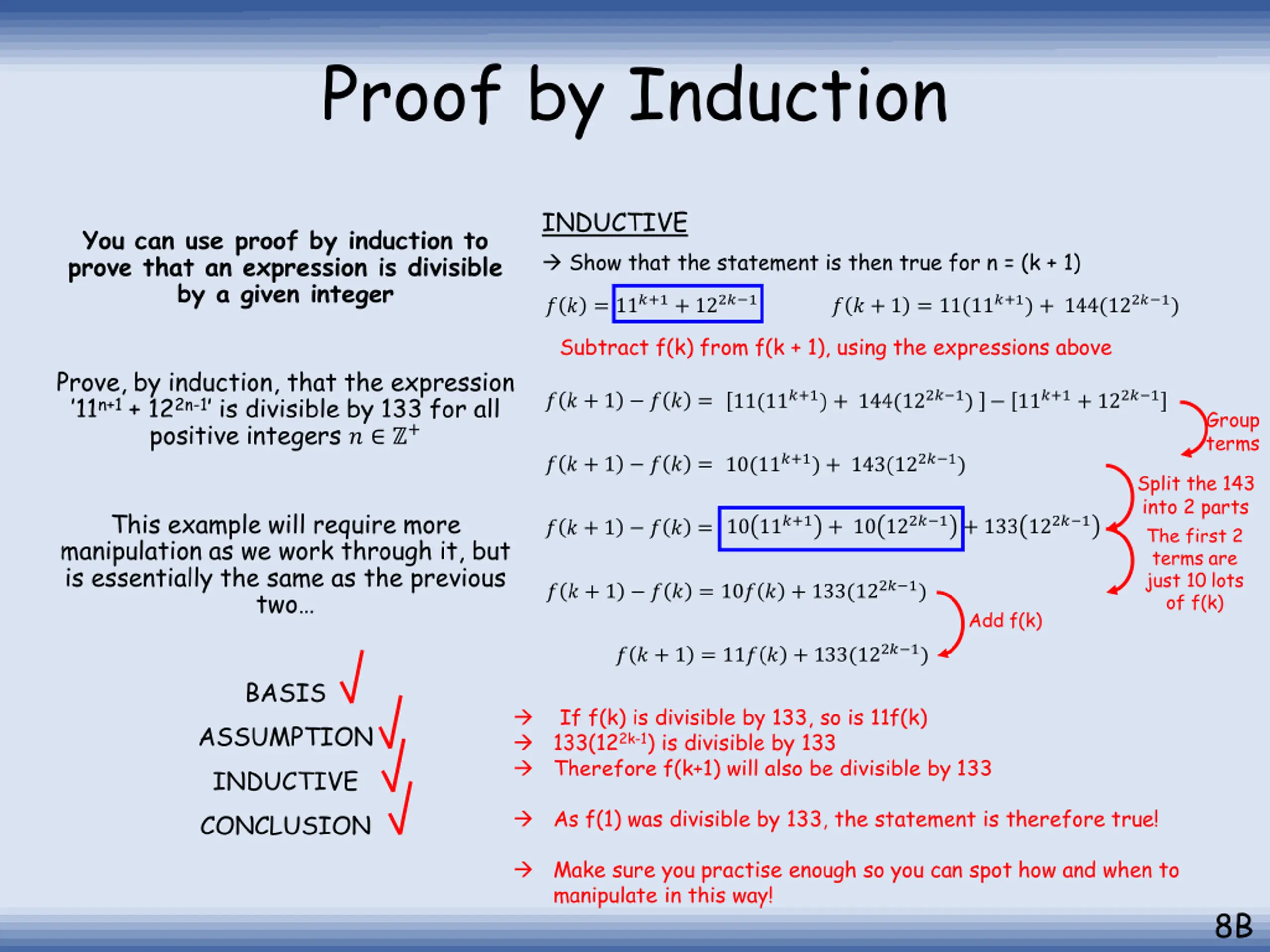 Proof by Induction

You can use proof by induction to prove that an expression is divisible by a given integer

Prove, by induction, that the expression '$11^{n+1} + 12^{2n-1}$' is divisible by 133 for all positive integers $n \in \mathbb{Z}^+$

This example will require more manipulation as we work through it, but is essentially the same as the previous two…

BASIS ✓
ASSUMPTION ✓
INDUCTIVE ✓
CONCLUSION ✓

INDUCTIVE

→ Show that the statement is then true for n = (k + 1)

$f(k) = 11^{k+1} + 12^{2k-1}$

$f(k+1) = 11(11^{k+1}) + 144(12^{2k-1})$

Subtract f(k) from f(k + 1), using the expressions above

$f(k+1) - f(k) = [11(11^{k+1}) + 144(12^{2k-1})] - [11^{k+1} + 12^{2k-1}]$

Group terms

$f(k+1) - f(k) = 10(11^{k+1}) + 143(12^{2k-1})$

Split the 143 into 2 parts

$f(k+1) - f(k) = 10(11^{k+1}) + 10(12^{2k-1}) + 133(12^{2k-1})$

The first 2 terms are just 10 lots of f(k)

$f(k+1) - f(k) = 10f(k) + 133(12^{2k-1})$

Add f(k)

$f(k+1) = 11f(k) + 133(12^{2k-1})$

→ If f(k) is divisible by 133, so is 11f(k)
→ $133(12^{2k-1})$ is divisible by 133
→ Therefore f(k+1) will also be divisible by 133

→ As f(1) was divisible by 133, the statement is therefore true!

→ Make sure you practise enough so you can spot how and when to manipulate in this way!

8B